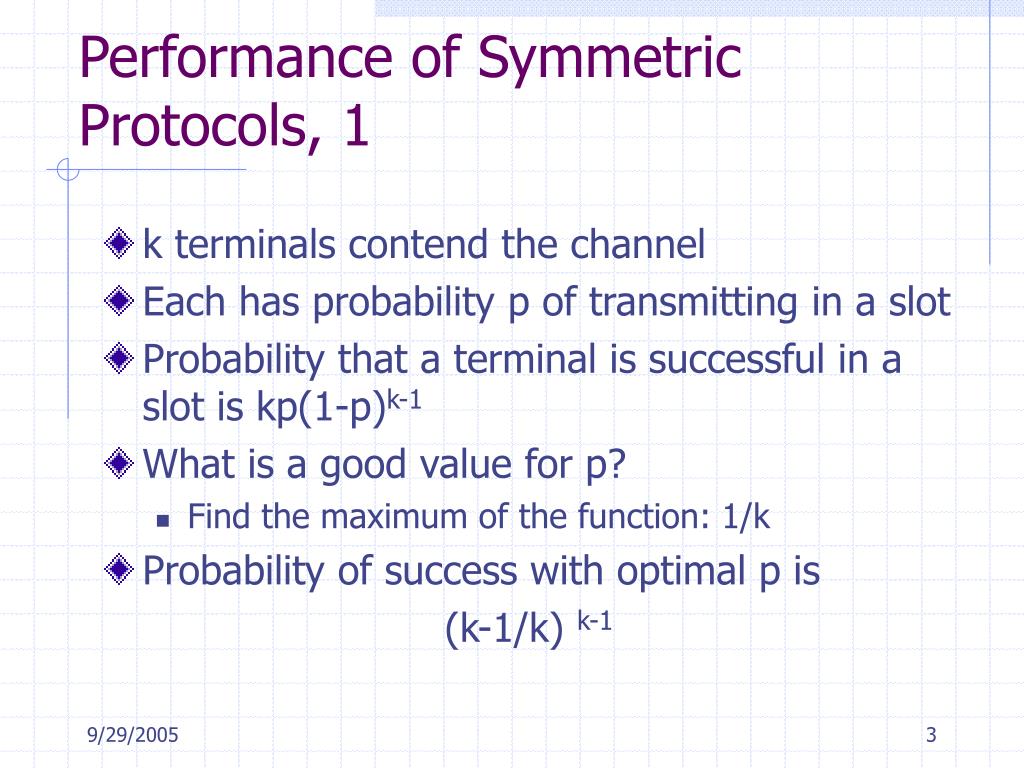 Performance of Symmetric Protocols, 1

k terminals contend the channel

Each has probability p of transmitting in a slot

Probability that a terminal is successful in a slot is $kp(1-p)^{k-1}$

What is a good value for p?

Find the maximum of the function: 1/k

Probability of success with optimal p is

$(k-1/k)^{k-1}$

9/29/2005

3